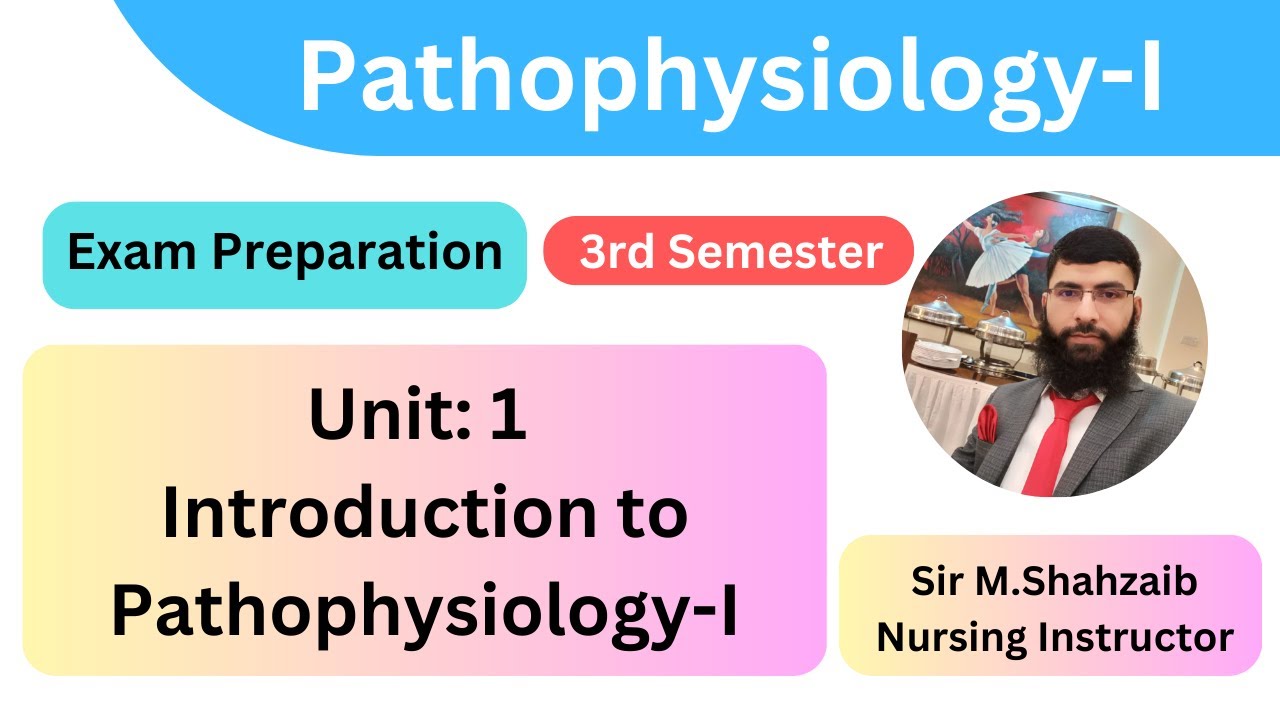 Pathophysiology-I

Exam Preparation

3rd Semester

Unit: 1
Introduction to
Pathophysiology-I

Sir M.Shahzaib
Nursing Instructor